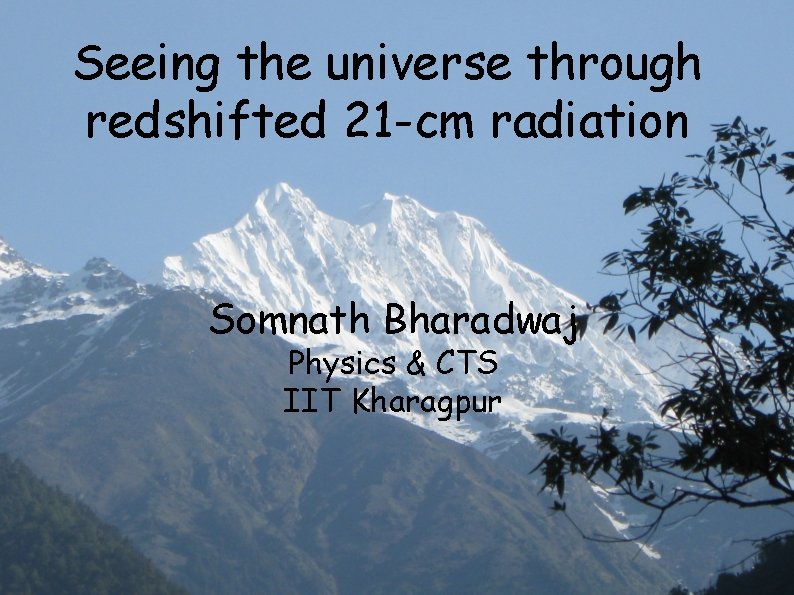 Seeing the universe through redshifted 21-cm radiation

Somnath Bharadwaj
Physics & CTS
IIT Kharagpur